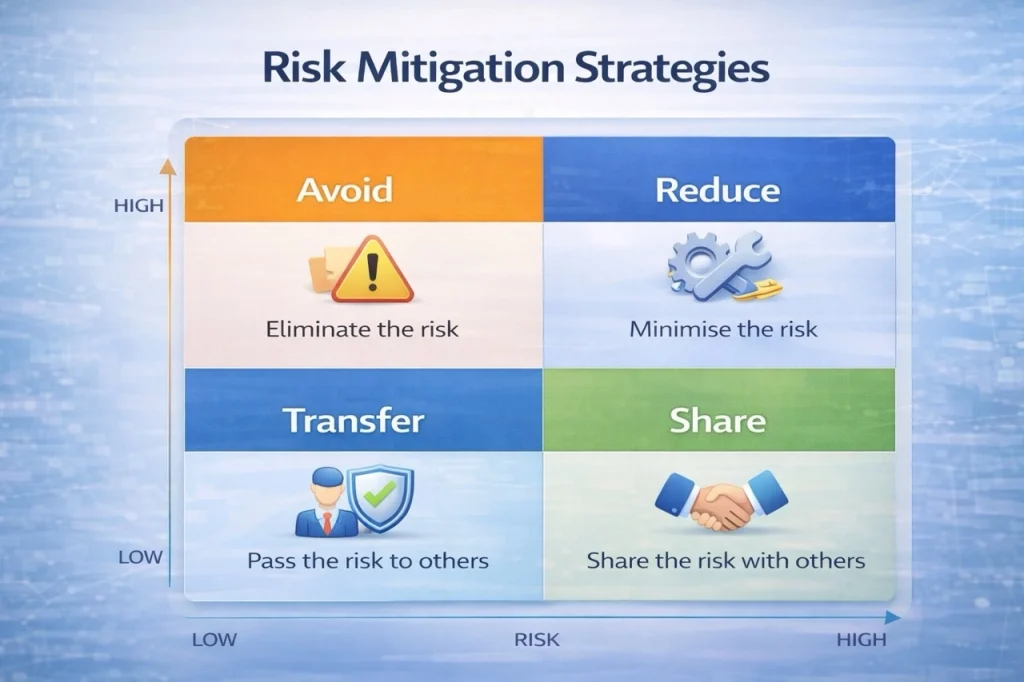 Risk Mitigation Strategies

HIGH

Avoid

Eliminate the risk

Reduce

Minimise the risk

Transfer

Pass the risk to others

Share

Share the risk with others

LOW

LOW

RISK

HIGH